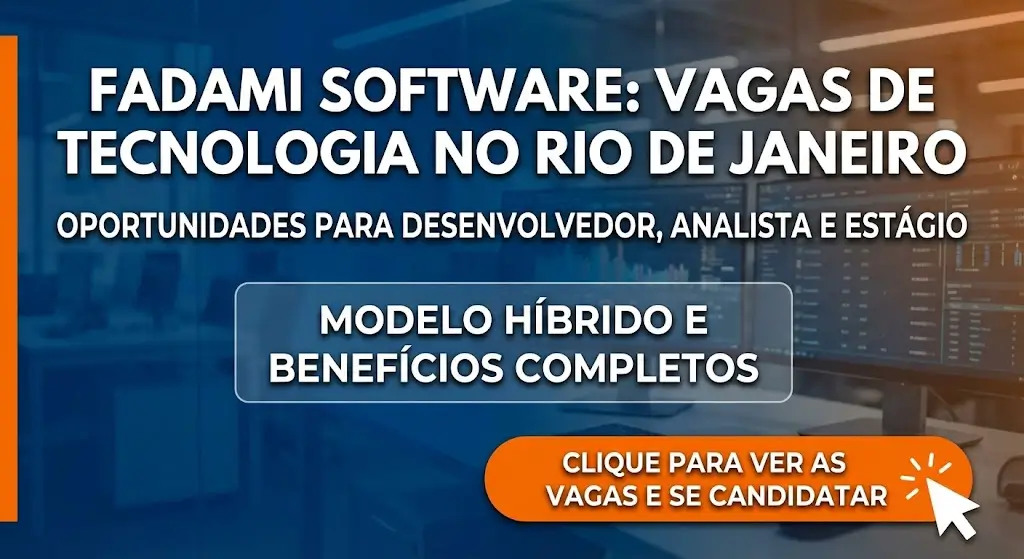 FADAMI SOFTWARE: VAGAS DE TECNOLOGIA NO RIO DE JANEIRO

OPORTUNIDADES PARA DESENVOLVEDOR, ANALISTA E ESTÁGIO

MODELO HÍBRIDO E BENEFÍCIOS COMPLETOS

CLIQUE PARA VER AS VAGAS E SE CANDIDATAR